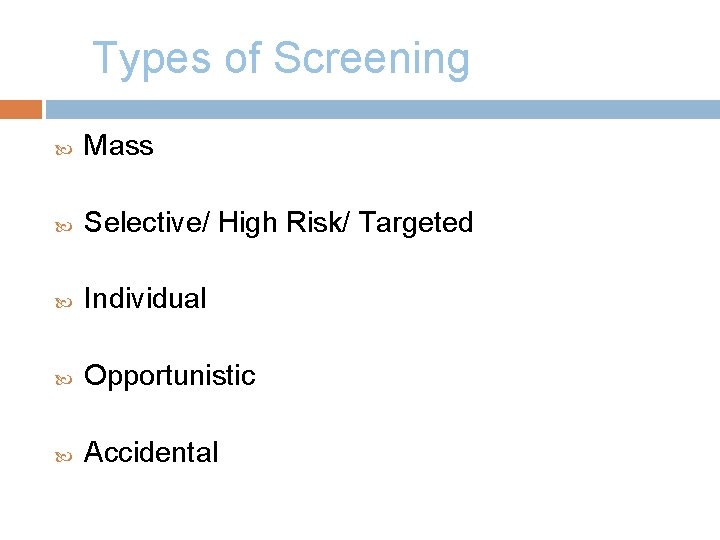 Types of Screening

Mass

Selective/ High Risk/ Targeted

Individual

Opportunistic

Accidental